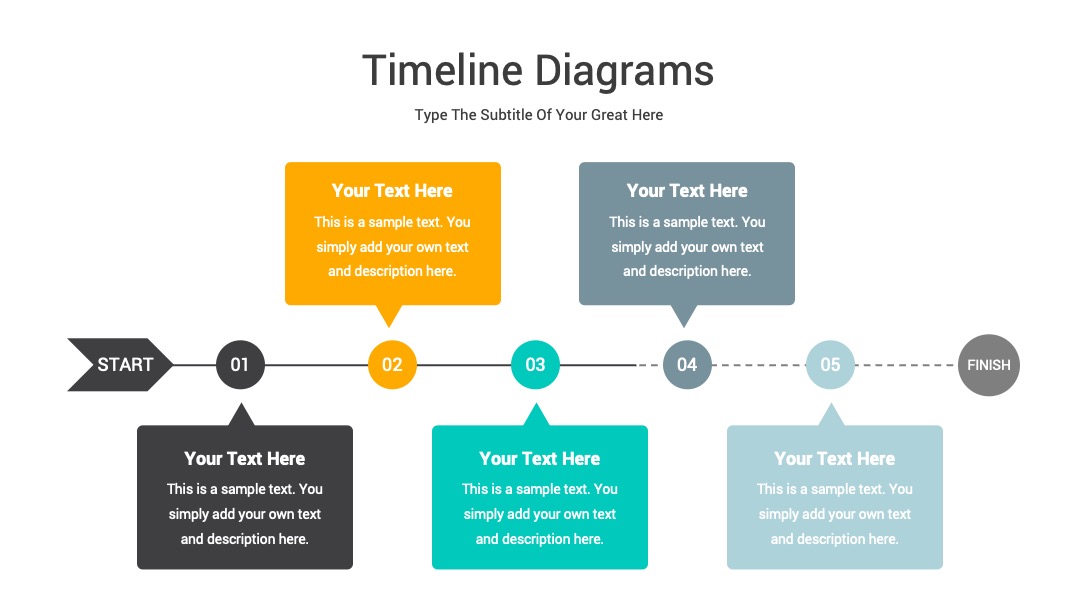 Timeline Diagrams

Type The Subtitle Of Your Great Here

Your Text Here
This is a sample text. You simply add your own text and description here.

Your Text Here
This is a sample text. You simply add your own text and description here.

START 01 02 03 04 05 FINISH

Your Text Here
This is a sample text. You simply add your own text and description here.

Your Text Here
This is a sample text. You simply add your own text and description here.

Your Text Here
This is a sample text. You simply add your own text and description here.